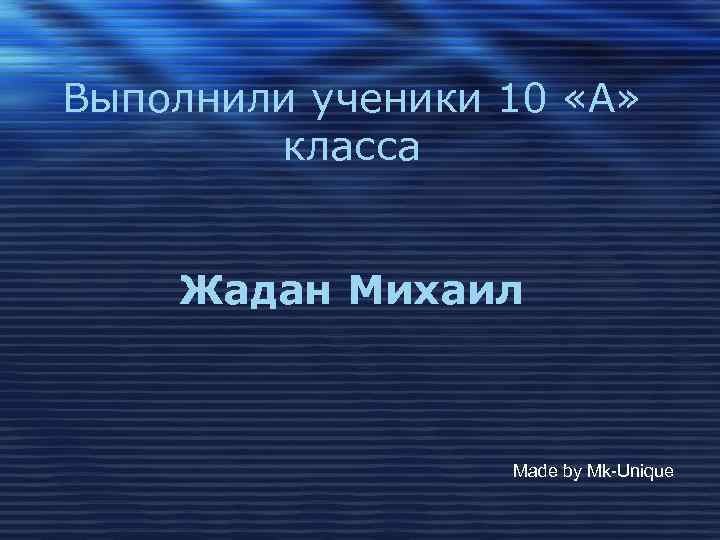 Выполнили ученики 10 «А» класса

Жадан Михаил

Made by Mk-Unique